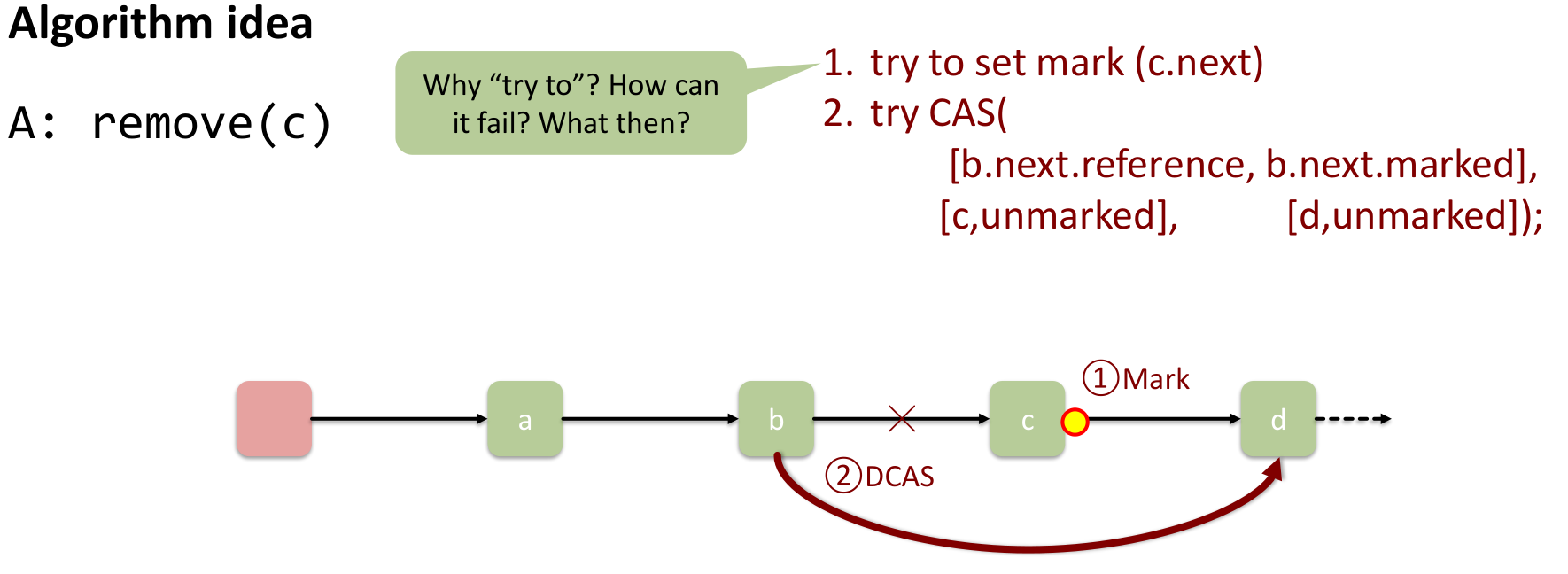 Algorithm idea

A: remove(c)

Why “try to”? How can it fail? What then?

1. try to set mark (c.next)
2. try CAS(
[b.next.reference, b.next.marked],
[c,unmarked], [d,unmarked]);

a

b

c

d

①Mark

②DCAS